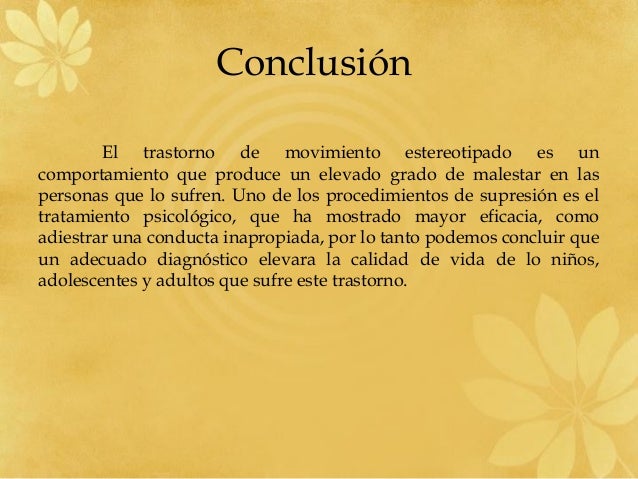 Conclusión

El trastorno de movimiento estereotipado es un comportamiento que produce un elevado grado de malestar en las personas que lo sufren. Uno de los procedimientos de supresión es el tratamiento psicológico, que ha mostrado mayor eficacia, como adiestrar una conducta inapropiada, por lo tanto podemos concluir que un adecuado diagnóstico elevara la calidad de vida de lo niños, adolescentes y adultos que sufre este trastorno.